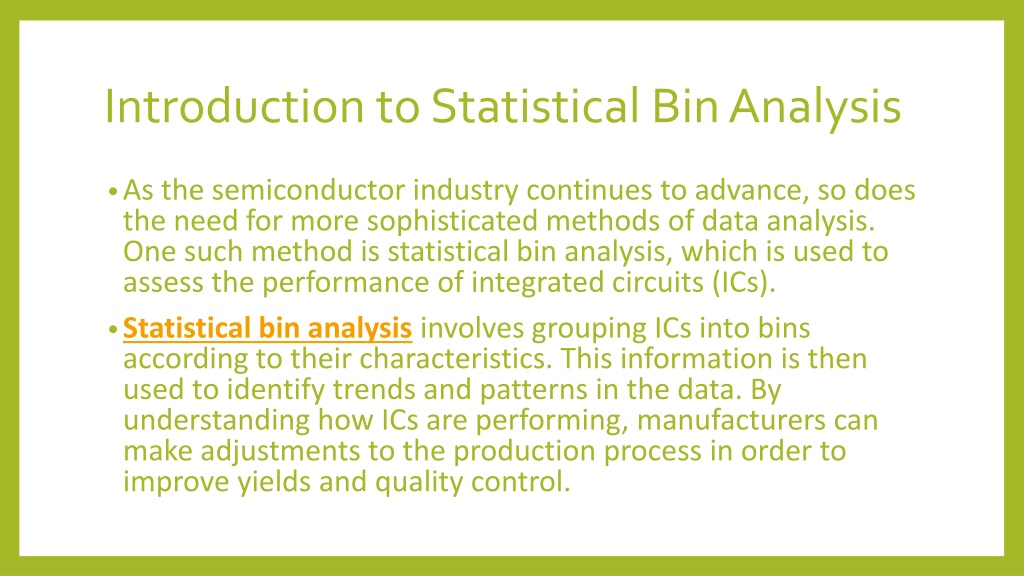 Introduction to Statistical Bin Analysis

• As the semiconductor industry continues to advance, so does the need for more sophisticated methods of data analysis. One such method is statistical bin analysis, which is used to assess the performance of integrated circuits (ICs).

• Statistical bin analysis involves grouping ICs into bins according to their characteristics. This information is then used to identify trends and patterns in the data. By understanding how ICs are performing, manufacturers can make adjustments to the production process in order to improve yields and quality control.